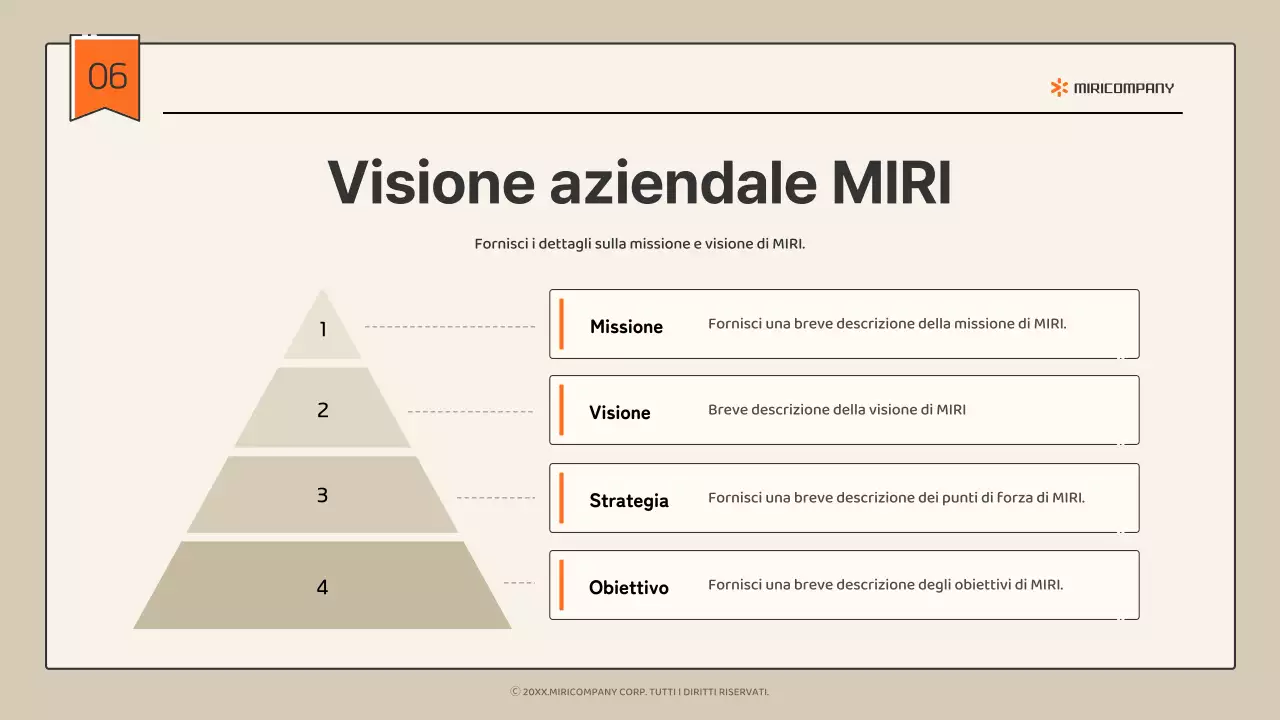 06

MIRICOMPANY

Visione aziendale MIRI

Fornisci i dettagli sulla missione e visione di MIRI.

1
2
3
4

Missione
Fornisci una breve descrizione della missione di MIRI.

Visione
Breve descrizione della visione di MIRI

Strategia
Fornisci una breve descrizione dei punti di forza di MIRI.

Obiettivo
Fornisci una breve descrizione degli obiettivi di MIRI.

© 20XX.MIRICOMPANY CORP. TUTTI I DIRITTI RISERVATI.